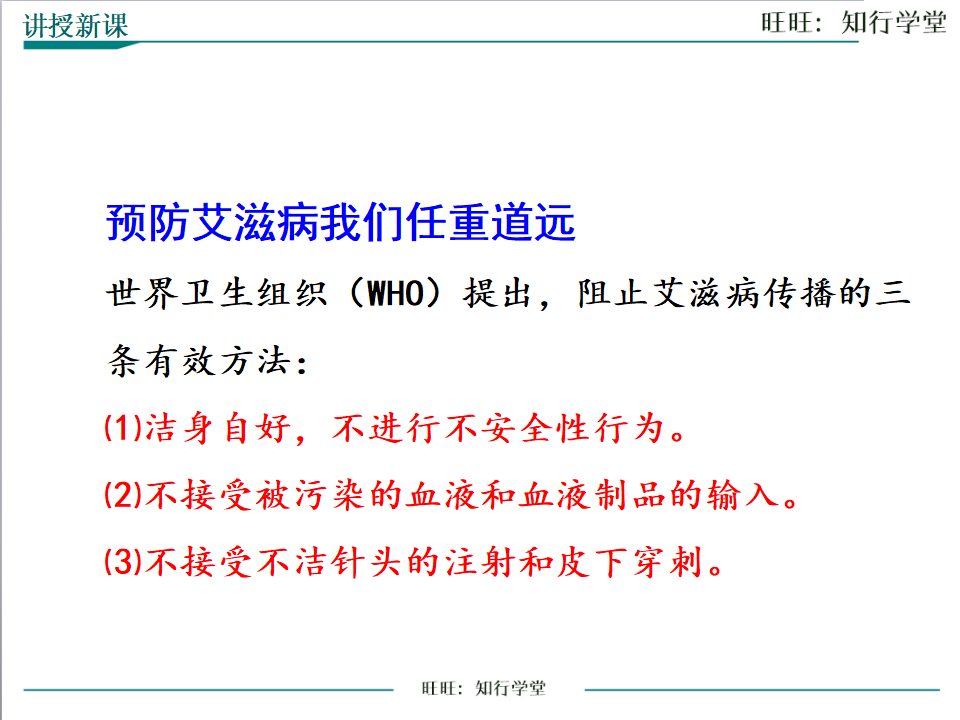 讲授新课

旺旺：知行学堂

预防艾滋病我们任重道远

世界卫生组织（WHO）提出，阻止艾滋病传播的三条有效方法：

(1)洁身自好，不进行不安全性行为。

(2)不接受被污染的血液和血液制品的输入。

(3)不接受不洁针头的注射和皮下穿刺。

旺旺：知行学堂